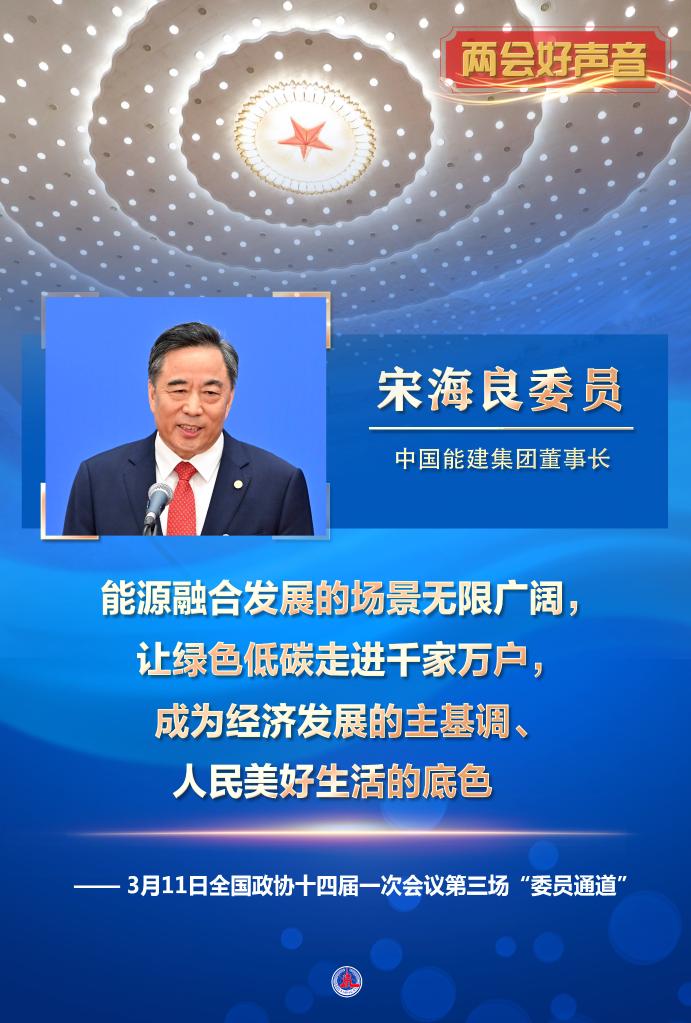 两会好声音

宋海良委员

中国能建集团董事长

能源融合发展的场景无限广阔，
让绿色低碳走进千家万户，
成为经济发展的主基调、
人民美好生活的底色

—— 3月11日全国政协十四届一次会议第三场“委员通道”